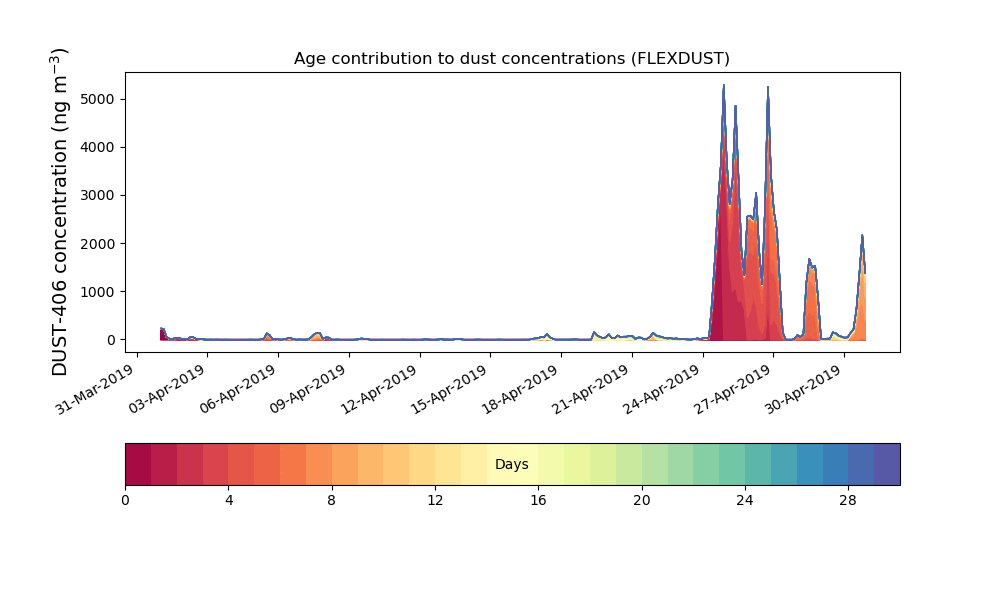 Age contribution to dust concentrations (FLEXDUST)

DUST-406 concentration (ng m$^{-3}$)

5000
4000
3000
2000
1000
0

31-Mar-2019
03-Apr-2019
06-Apr-2019
09-Apr-2019
12-Apr-2019
15-Apr-2019
18-Apr-2019
21-Apr-2019
24-Apr-2019
27-Apr-2019
30-Apr-2019

Days

0
4
8
12
16
20
24
28